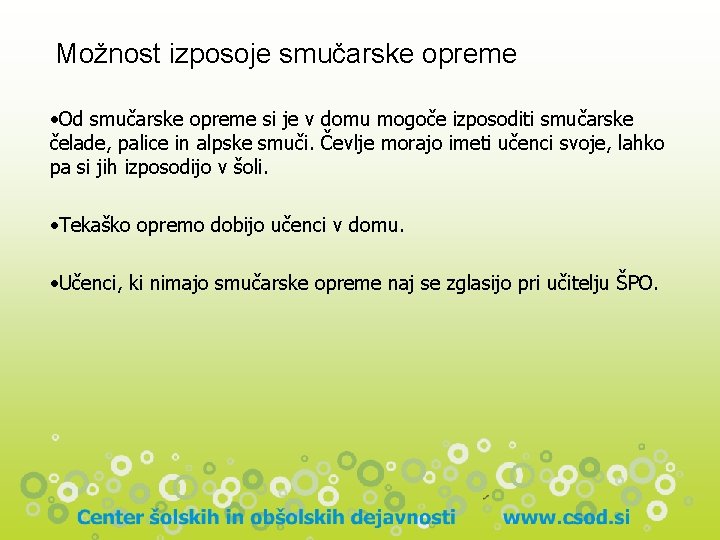 Možnost izposoje smučarske opreme

•Od smučarske opreme si je v domu mogoče izposoditi smučarske čelade, palice in alpske smuči. Čevlje morajo imeti učenci svoje, lahko pa si jih izposodijo v šoli.

•Tekaško opremo dobijo učenci v domu.

•Učenci, ki nimajo smučarske opreme naj se zglasijo pri učitelju ŠPO.

Center šolskih in obšolskih dejavnosti www.csod.si